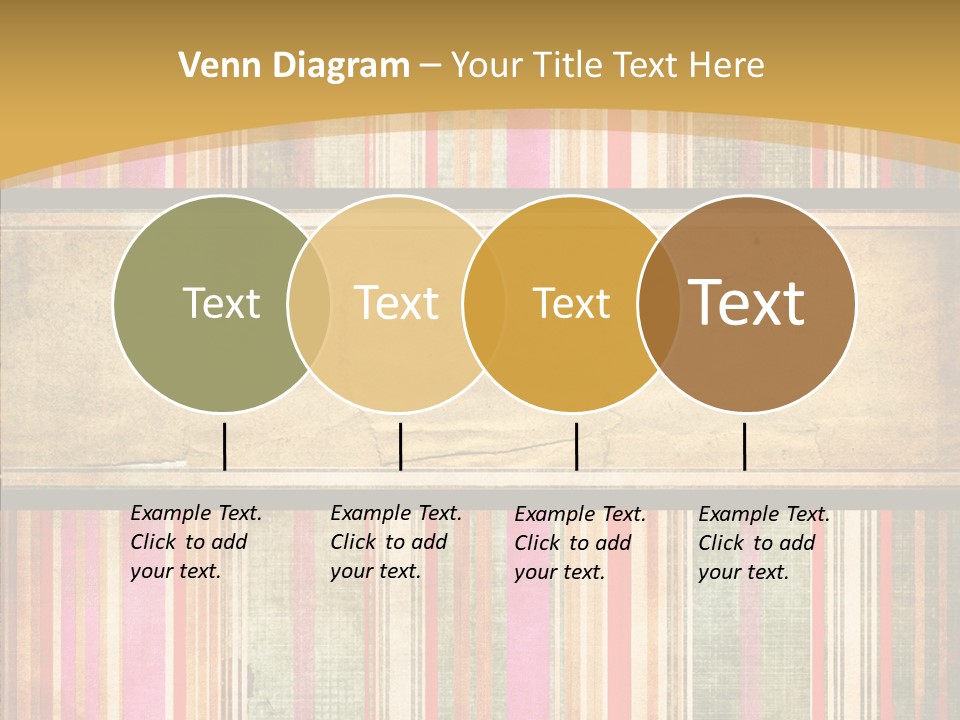 Venn Diagram – Your Title Text Here

Text

Text

Text

Text

Example Text. Click to add your text.

Example Text. Click to add your text.

Example Text. Click to add your text.

Example Text. Click to add your text.